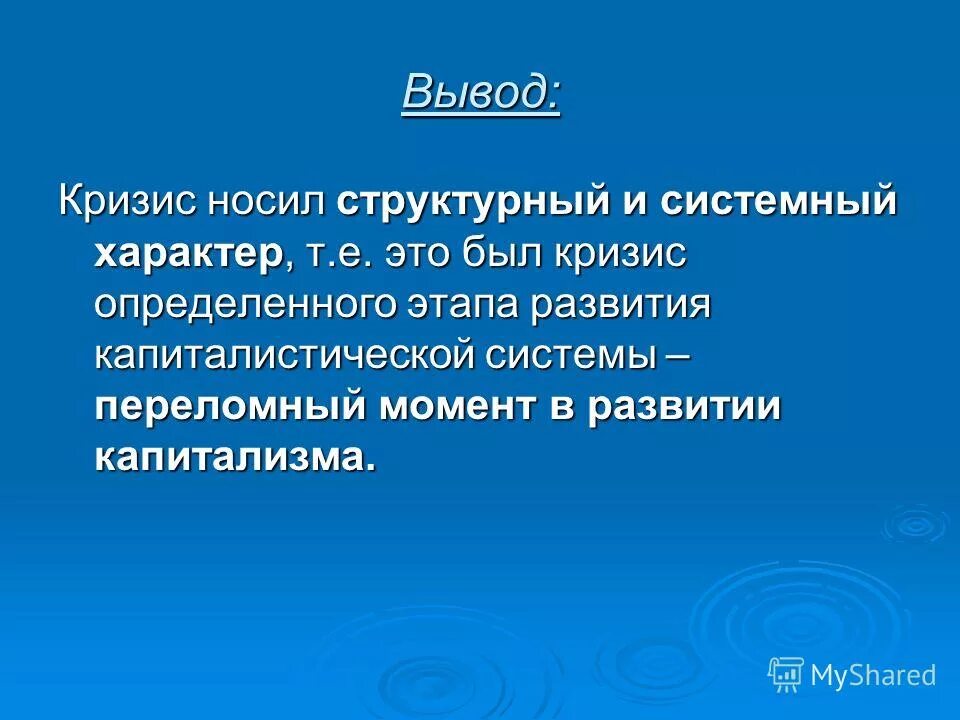 Вывод:

Кризис носил структурный и системный характер, т.е. это был кризис определенного этапа развития капиталистической системы – переломный момент в развитии капитализма.

MyShared